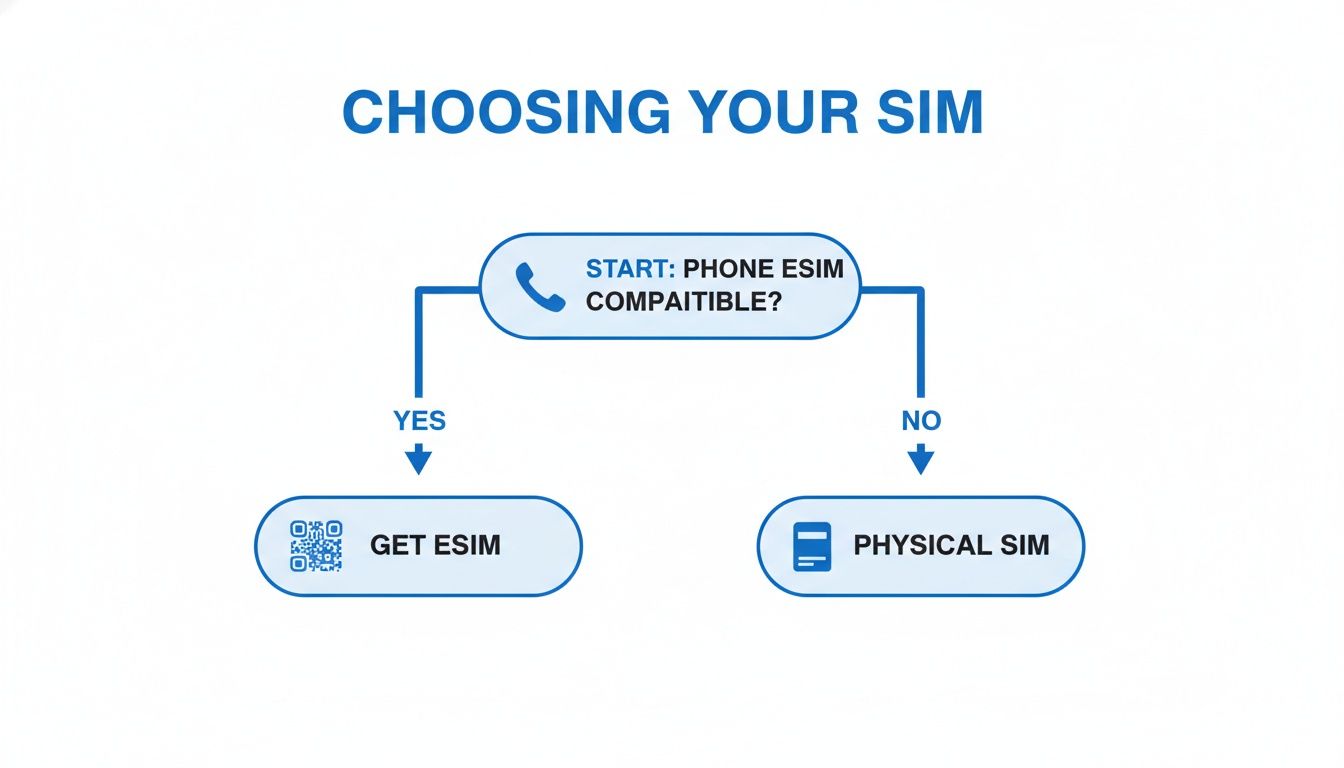 CHOOSING YOUR SIM

START: PHONE ESIM COMPAITIBLE?

YES

NO

GET ESIM

PHYSICAL SIM